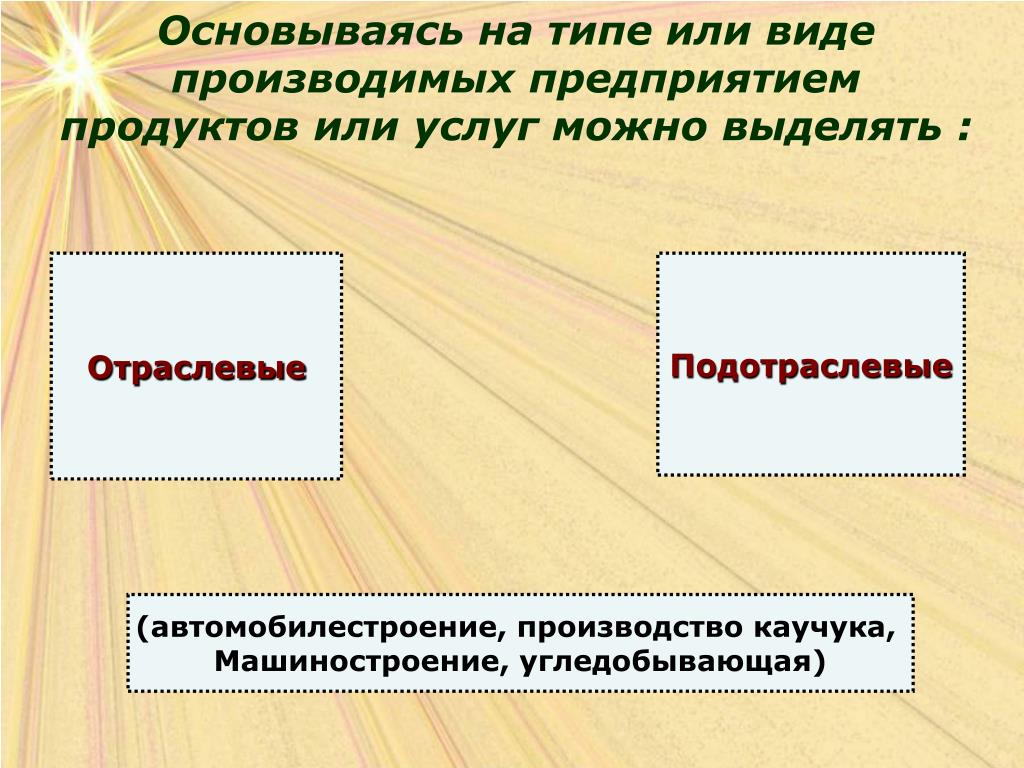 Основываясь на типе или виде производимых предприятием продуктов или услуг можно выделять :

Отраслевые

Подотраслевые

(автомобилестроение, производство каучука, Машиностроение, угледобывающая)